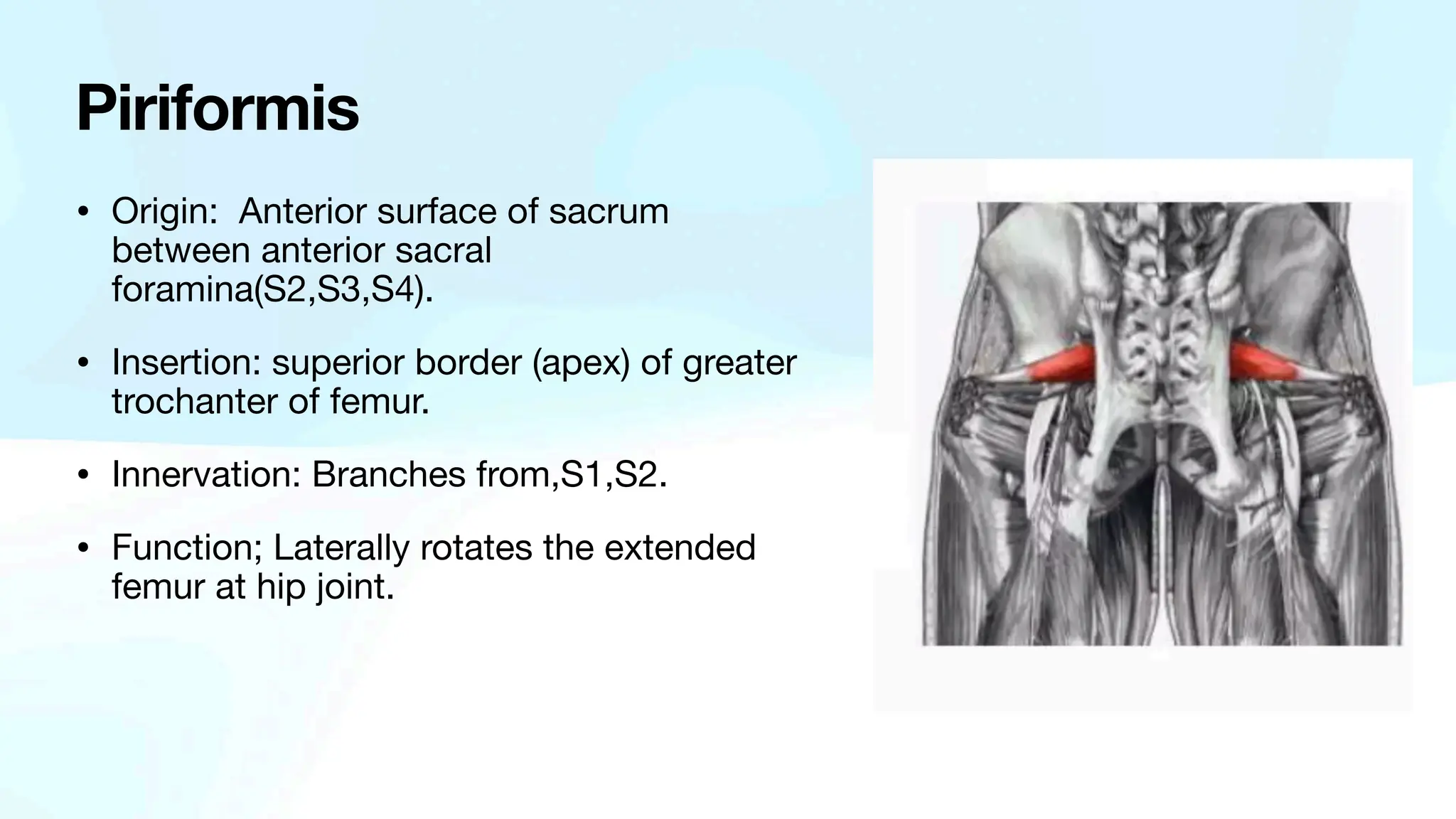 Piriformis

• Origin:  Anterior surface of sacrum between anterior sacral foramina(S2,S3,S4).

• Insertion: superior border (apex) of greater trochanter of femur.

• Innervation: Branches from,S1,S2.

• Function; Laterally rotates the extended femur at hip joint.